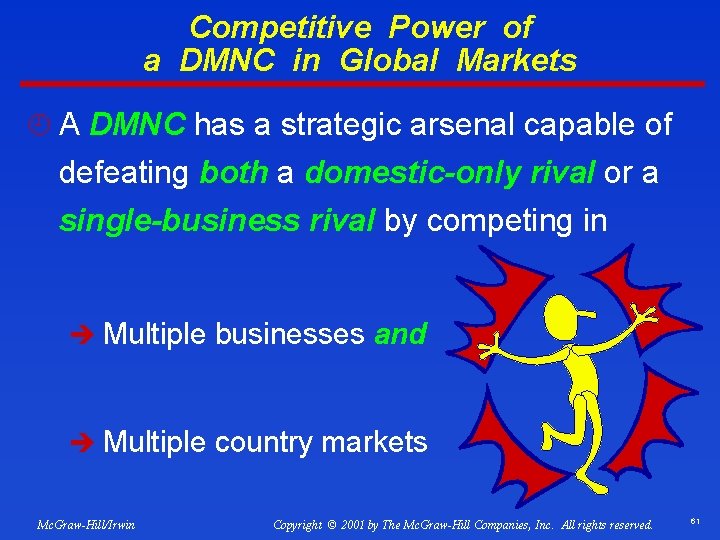 Competitive Power of a DMNC in Global Markets

A DMNC has a strategic arsenal capable of defeating both a domestic-only rival or a single-business rival by competing in

➔ Multiple businesses and

➔ Multiple country markets

McGraw-Hill/Irwin

Copyright © 2001 by The McGraw-Hill Companies, Inc. All rights reserved.

61